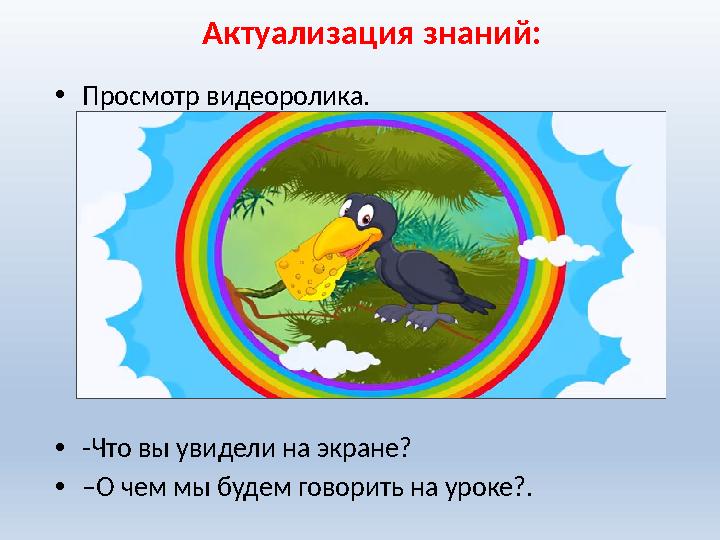 Актуализация знаний:

• Просмотр видеоролика.

• -Что вы увидели на экране?
• –О чем мы будем говорить на уроке?.